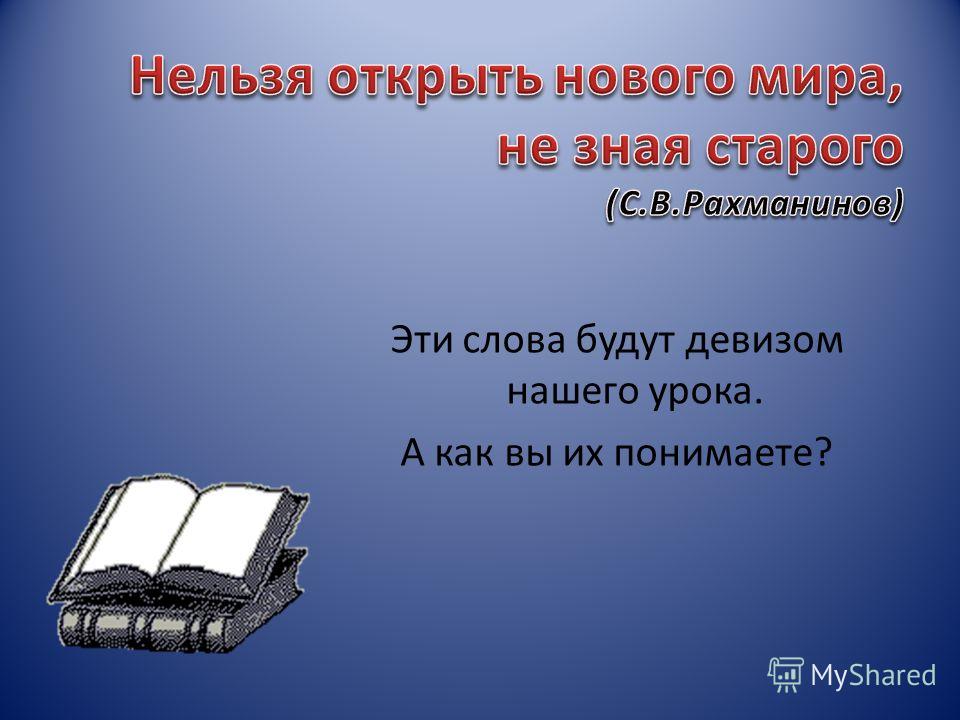 Нельзя открыть нового мира, не зная старого
(С.В.Рахманинов)

Эти слова будут девизом нашего урока.
А как вы их понимаете?

MyShared